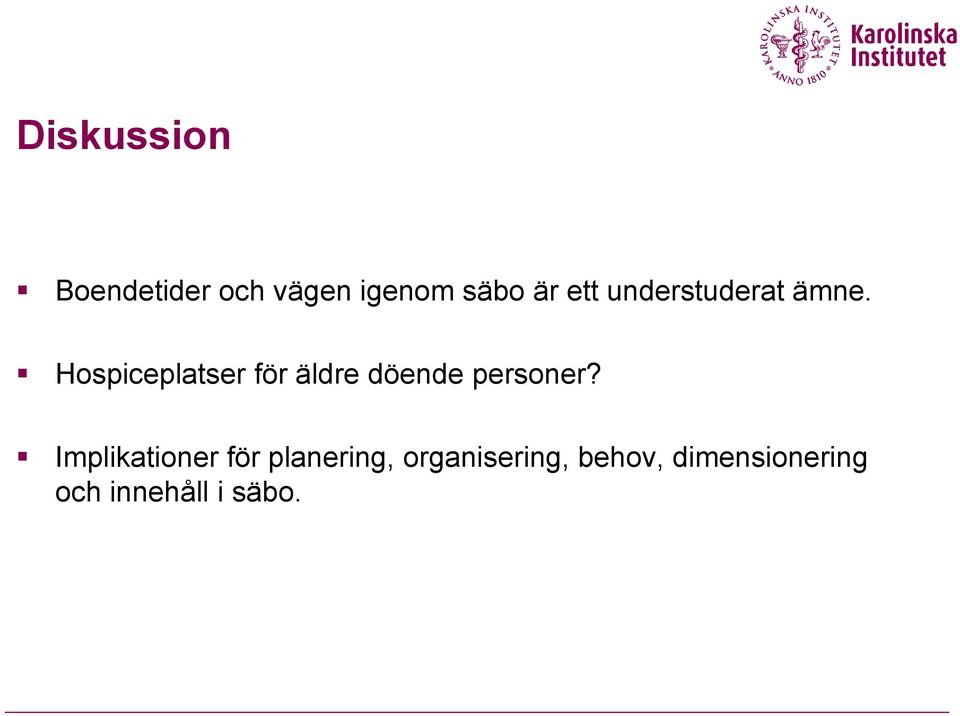 KAROLINSKA INSTITUTET ANNO 1810

Karolinska Institutet

Diskussion

▪ Boendetider och vägen igenom säbo är ett understuderat ämne.

▪ Hospiceplatser för äldre döende personer?

▪ Implikationer för planering, organisering, behov, dimensionering och innehåll i säbo.